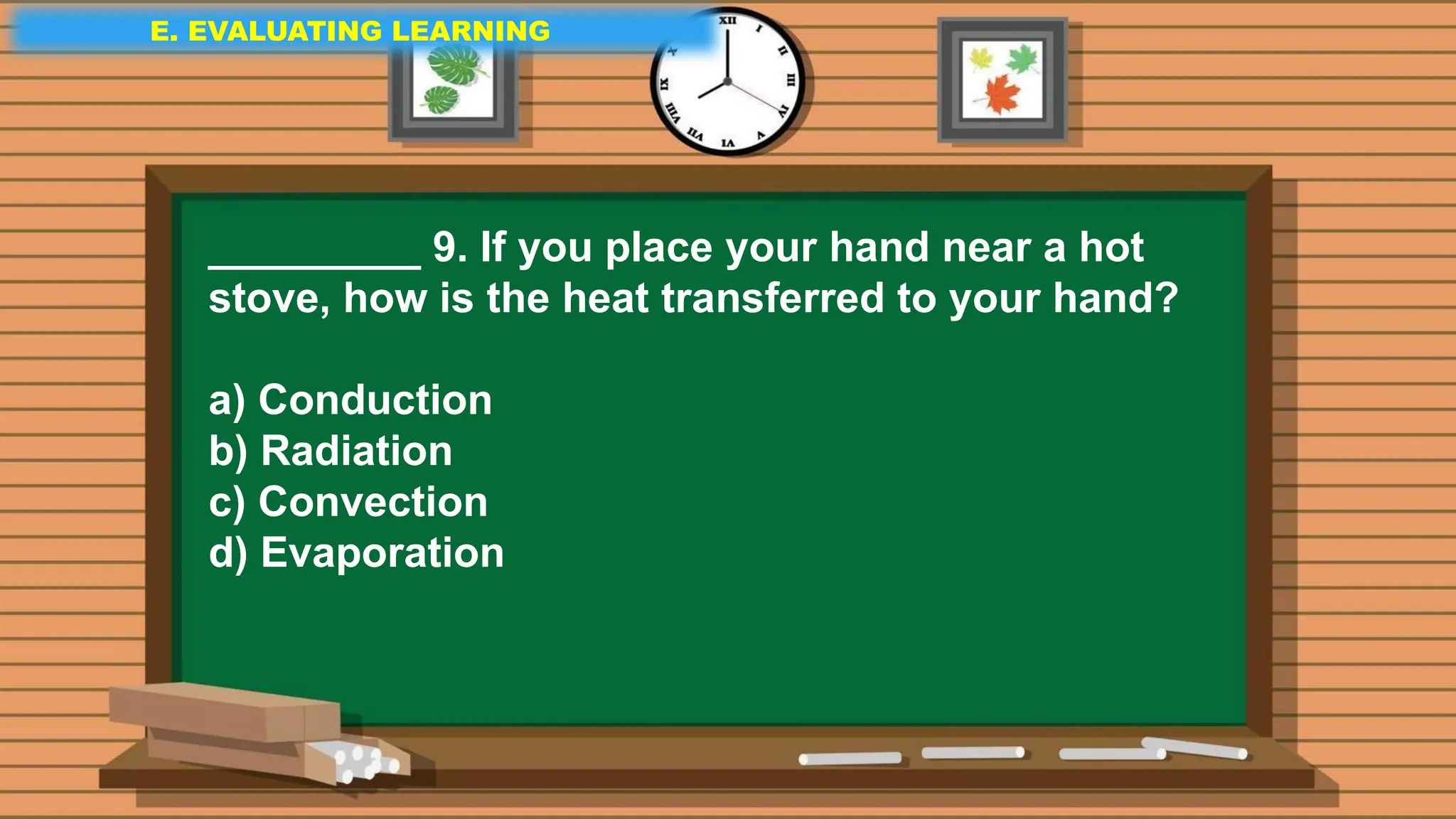 E. EVALUATING LEARNING

XII I II III IV V VI VII VIII IX X

__________ 9. If you place your hand near a hot stove, how is the heat transferred to your hand?

a) Conduction
b) Radiation
c) Convection
d) Evaporation